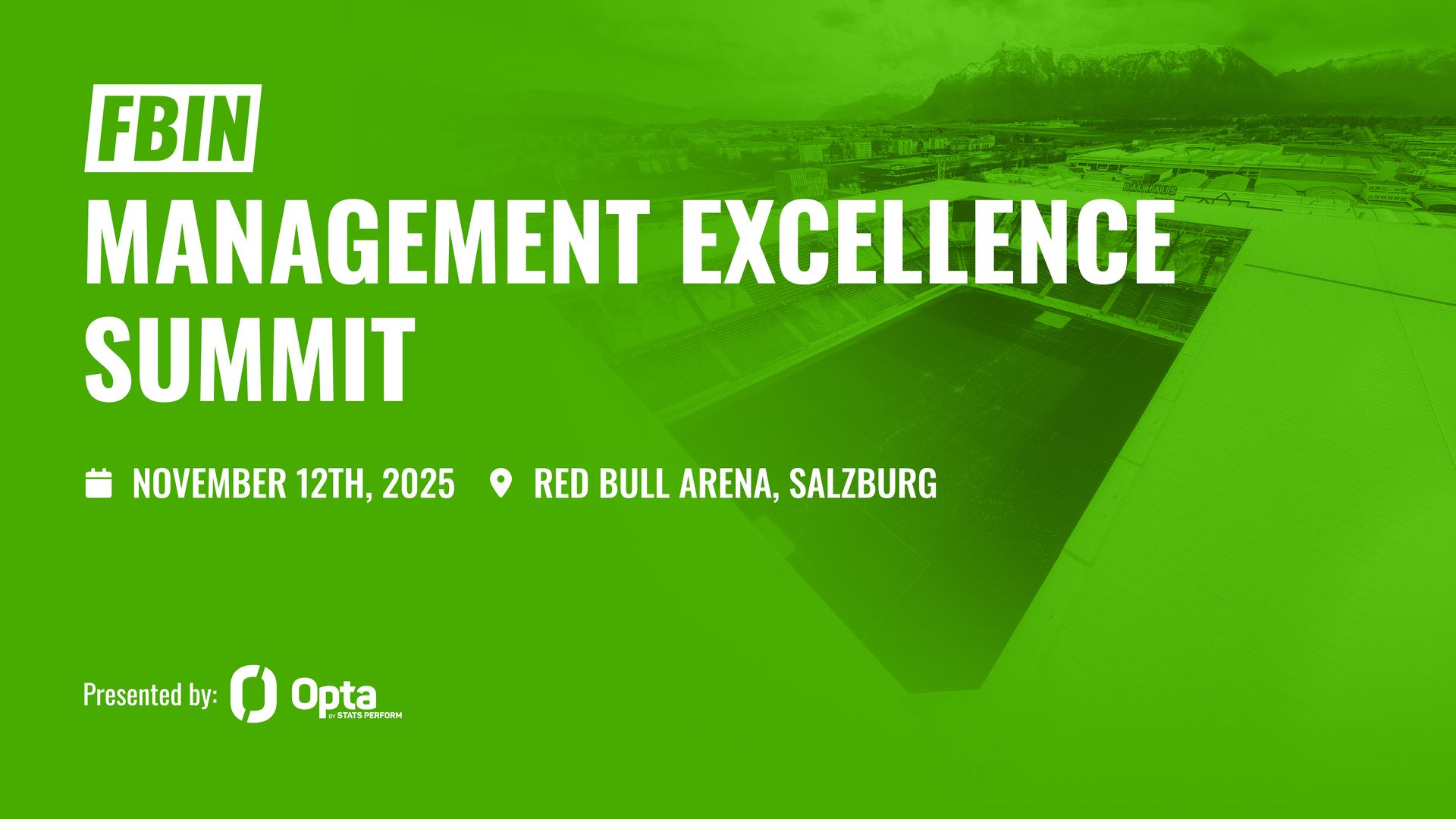 FBIN

MANAGEMENT EXCELLENCE SUMMIT

NOVEMBER 12TH, 2025 RED BULL ARENA, SALZBURG

BAUHAUS

Presented by: Opta BY STATS PERFORM